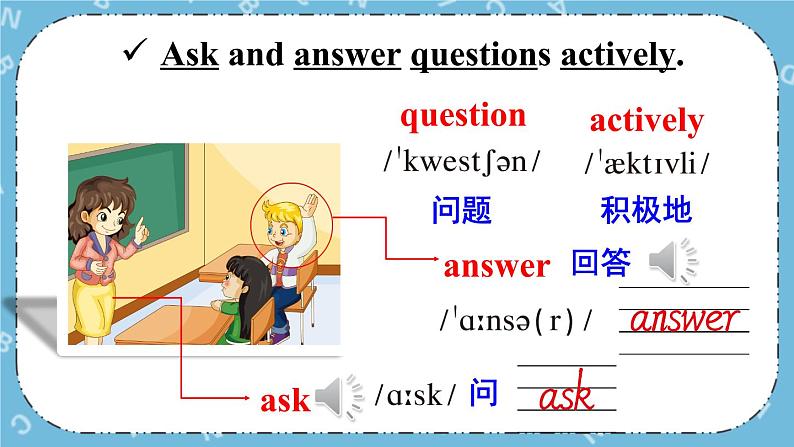 ✓ Ask and answer questions actively.

question
/ˈkwestʃən/
问题

actively
/ˈæktɪvli/
积极地

answer 回答
/ˈɑːnsə(r)/
answer

ask /ɑːsk/ 问
ask